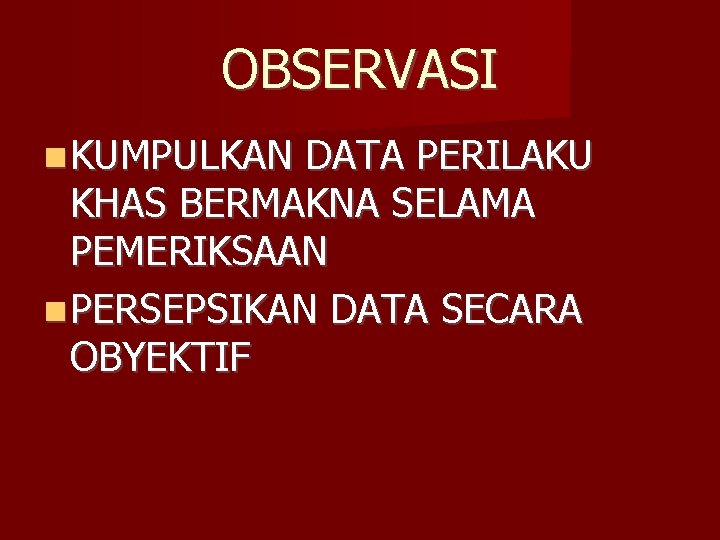 OBSERVASI

KUMPULKAN DATA PERILAKU KHAS BERMAKNA SELAMA PEMERIKSAAN

PERSEPSIKAN DATA SECARA OBYEKTIF